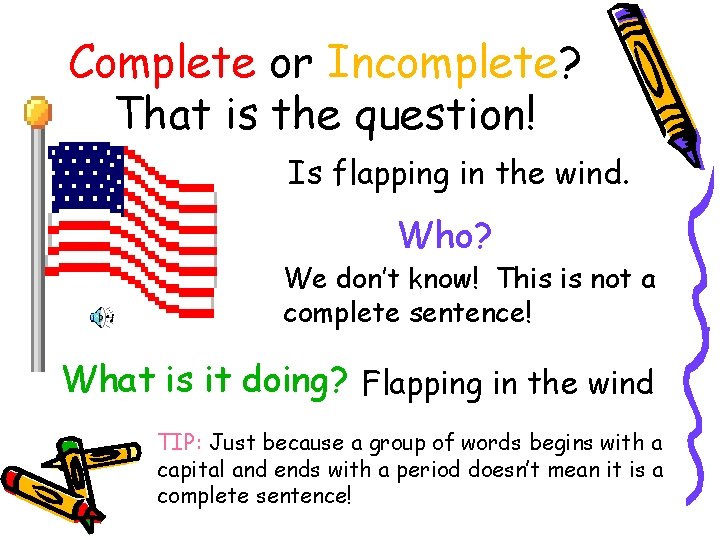 Complete or Incomplete?
That is the question!

Is flapping in the wind.

Who?

We don't know! This is not a complete sentence!

What is it doing? Flapping in the wind

TIP: Just because a group of words begins with a capital and ends with a period doesn't mean it is a complete sentence!